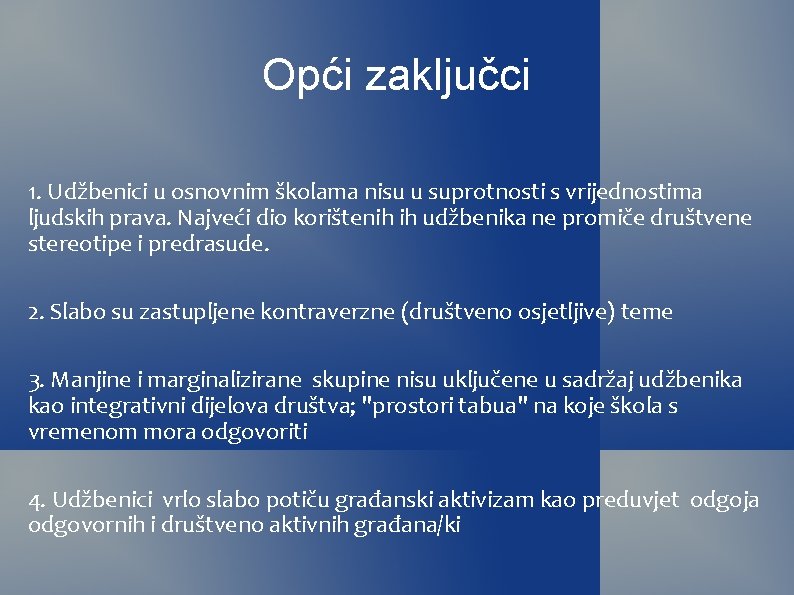 Opći zaključci

1. Udžbenici u osnovnim školama nisu u suprotnosti s vrijednostima ljudskih prava. Najveći dio korištenih ih udžbenika ne promiče društvene stereotipe i predrasude.

2. Slabo su zastupljene kontraverzne (društveno osjetljive) teme

3. Manjine i marginalizirane skupine nisu uključene u sadržaj udžbenika kao integrativni dijelova društva; "prostori tabua" na koje škola s vremenom mora odgovoriti

4. Udžbenici vrlo slabo potiču građanski aktivizam kao preduvjet odgoja odgovornih i društveno aktivnih građana/ki